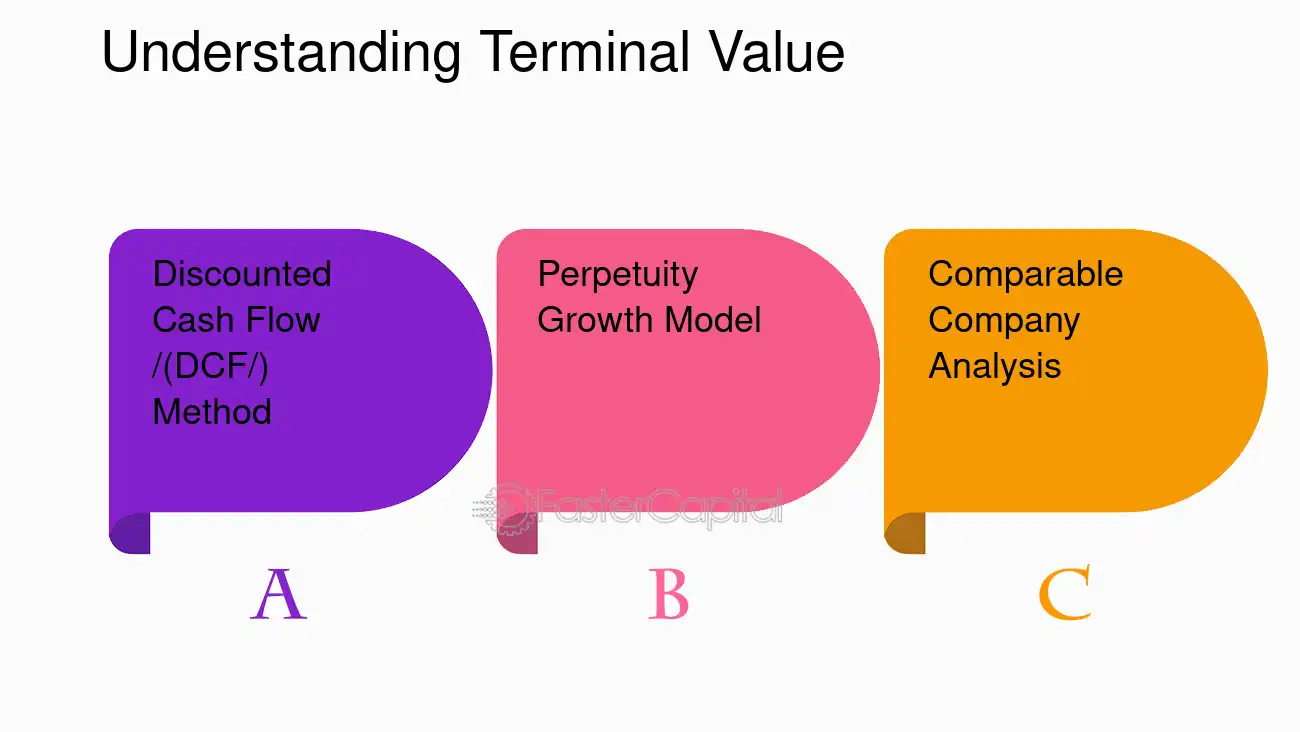 Understanding Terminal Value

Discounted Cash Flow /(DCF/) Method

A

Perpetuity Growth Model

B

Comparable Company Analysis

C

FasterCapital